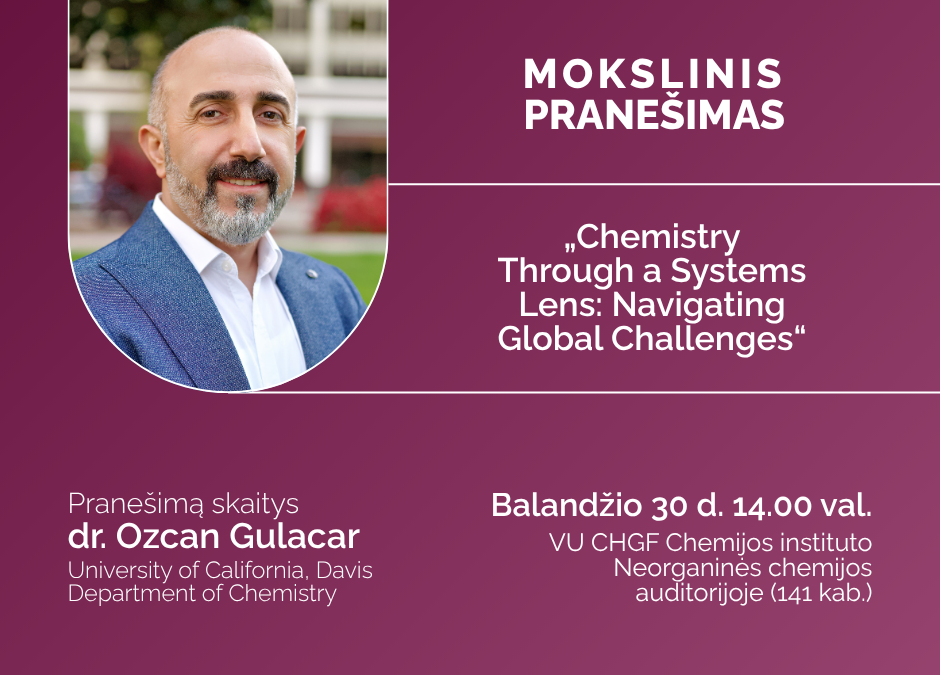 MOKSLINIS PRANEŠIMAS

„Chemistry Through a Systems Lens: Navigating Global Challenges“

Pranešimą skaitys
dr. Ozcan Gulacar
University of California, Davis
Department of Chemistry

Balandžio 30 d. 14.00 val.
VU CHGF Chemijos instituto
Neorganinės chemijos
auditorijoje (141 kab.)